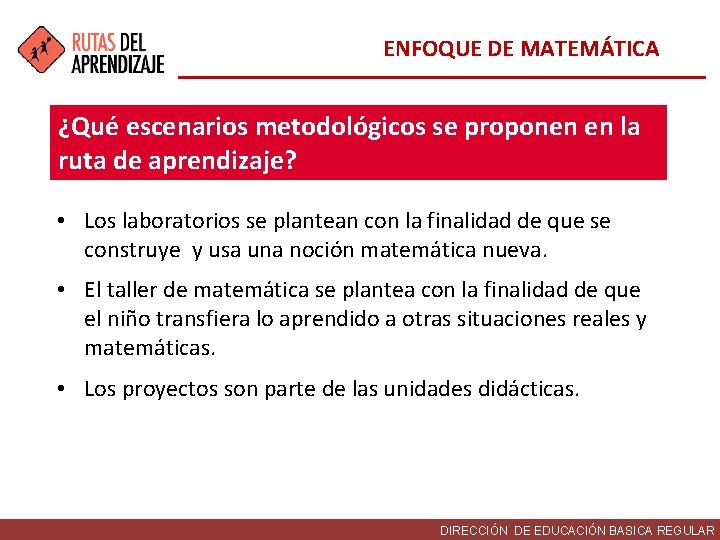 RUTAS DEL APRENDIZAJE

ENFOQUE DE MATEMÁTICA

¿Qué escenarios metodológicos se proponen en la ruta de aprendizaje?

• Los laboratorios se plantean con la finalidad de que se construye y usa una noción matemática nueva.

• El taller de matemática se plantea con la finalidad de que el niño transfiera lo aprendido a otras situaciones reales y matemáticas.

• Los proyectos son parte de las unidades didácticas.

DIRECCIÓN DE EDUCACIÓN BASICA REGULAR